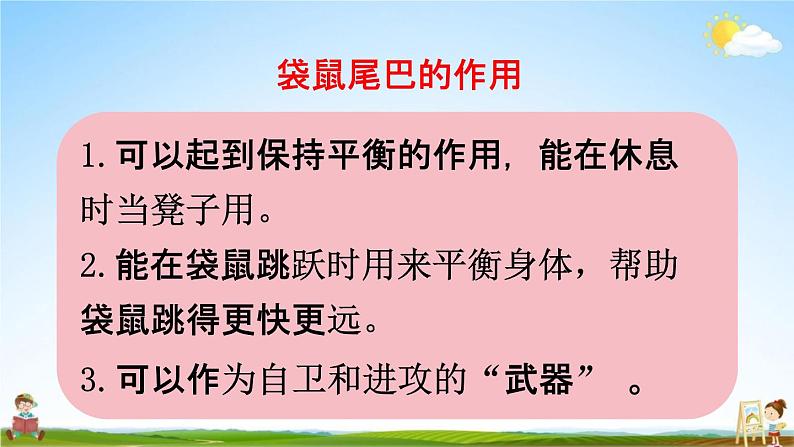 袋鼠尾巴的作用

1. 可以起到保持平衡的作用，能在休息时当凳子用。

2. 能在袋鼠跳跃时用来平衡身体，帮助袋鼠跳得更快更远。

3. 可以作为自卫和进攻的“武器”　。